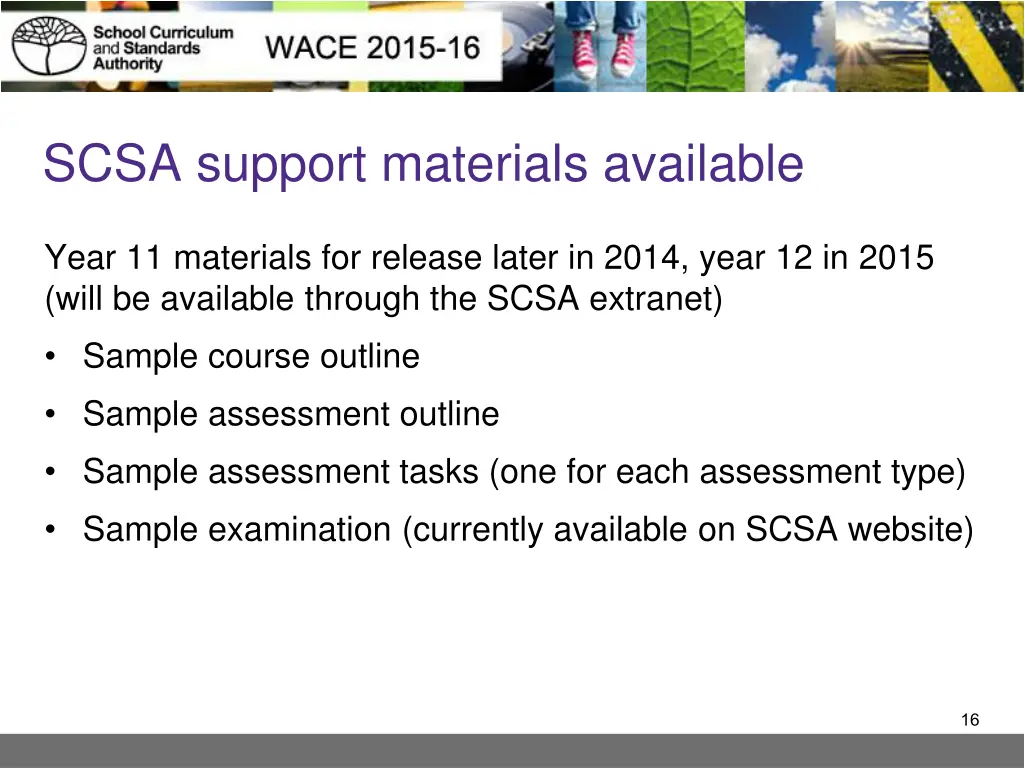 School Curriculum and Standards Authority

WACE 2015-16

SCSA support materials available

Year 11 materials for release later in 2014, year 12 in 2015 (will be available through the SCSA extranet)

• Sample course outline
• Sample assessment outline
• Sample assessment tasks (one for each assessment type)
• Sample examination (currently available on SCSA website)

16